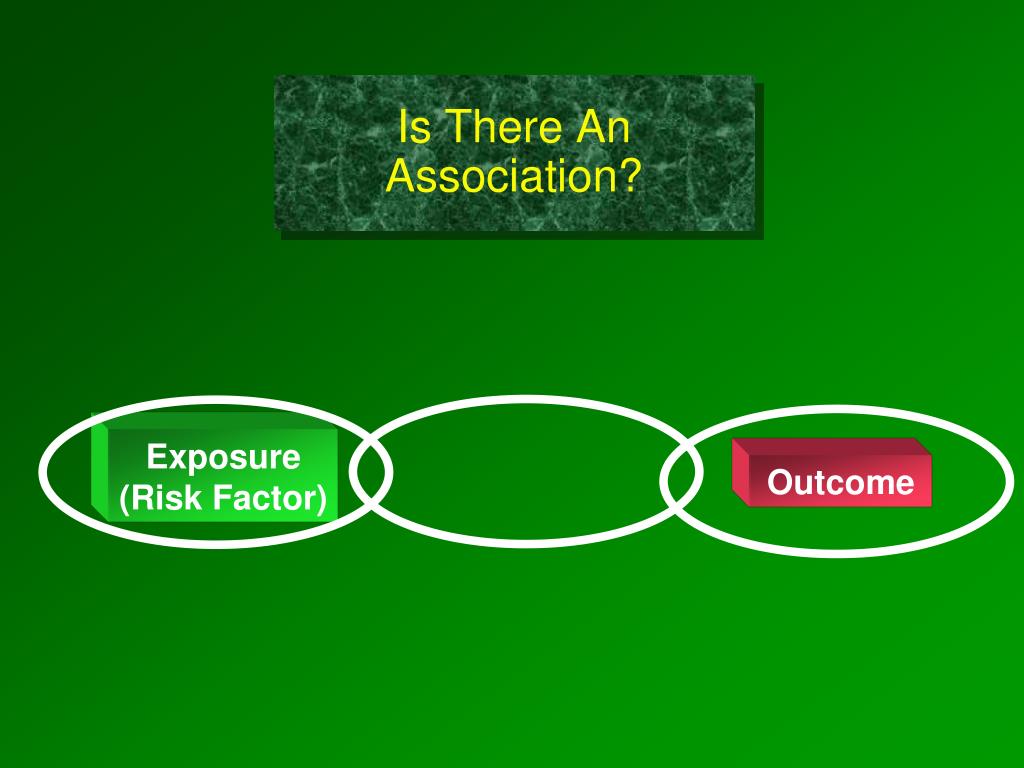 Is There An Association?

Exposure (Risk Factor)

Outcome